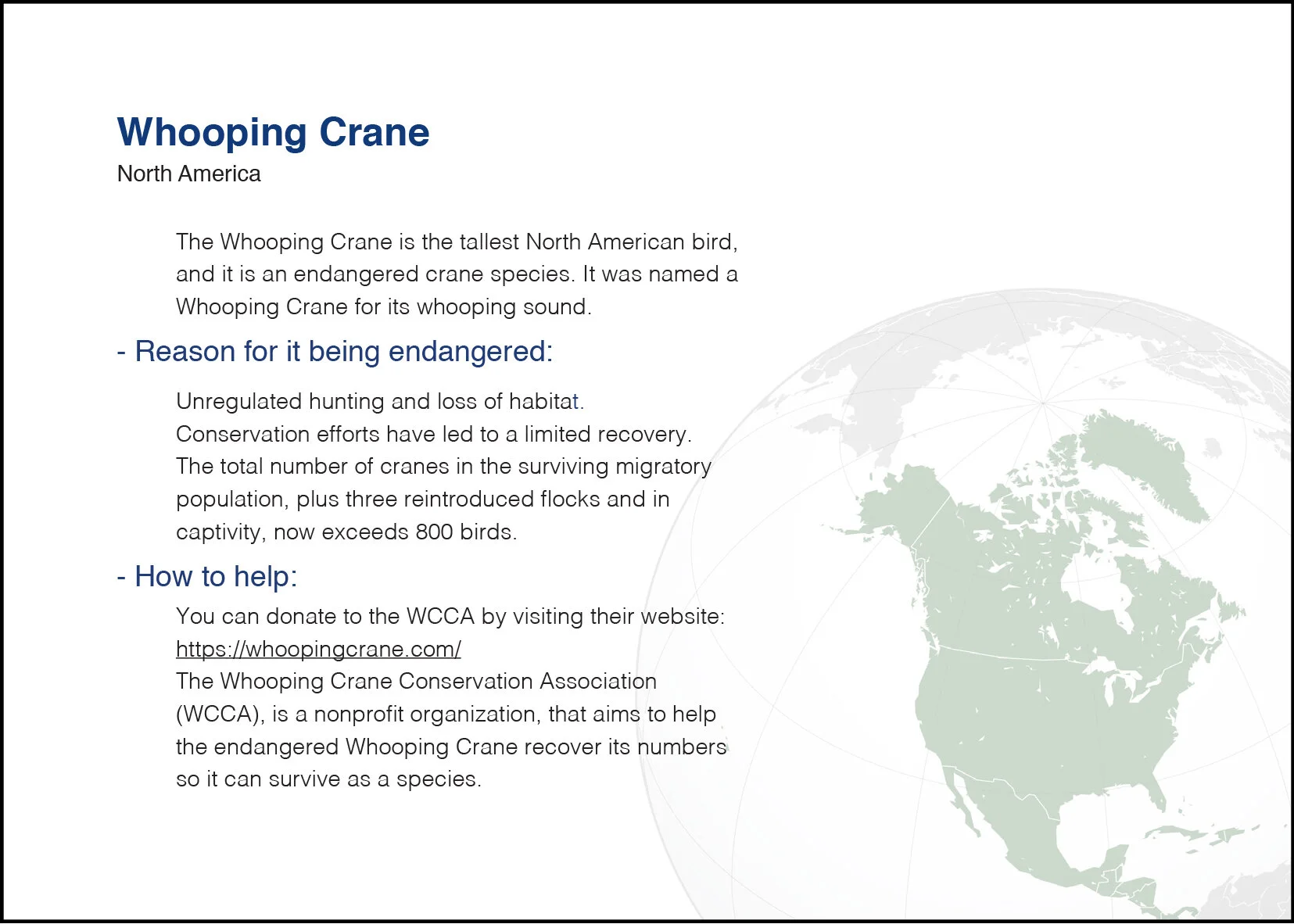 Whooping Crane
North America

The Whooping Crane is the tallest North American bird, and it is an endangered crane species. It was named a Whooping Crane for its whooping sound.

- Reason for it being endangered:

Unregulated hunting and loss of habitat.
Conservation efforts have led to a limited recovery. The total number of cranes in the surviving migratory population, plus three reintroduced flocks and in captivity, now exceeds 800 birds.

- How to help:

You can donate to the WCCA by visiting their website:
https://whoopingcrane.com/
The Whooping Crane Conservation Association (WCCA), is a nonprofit organization, that aims to help the endangered Whooping Crane recover its numbers so it can survive as a species.